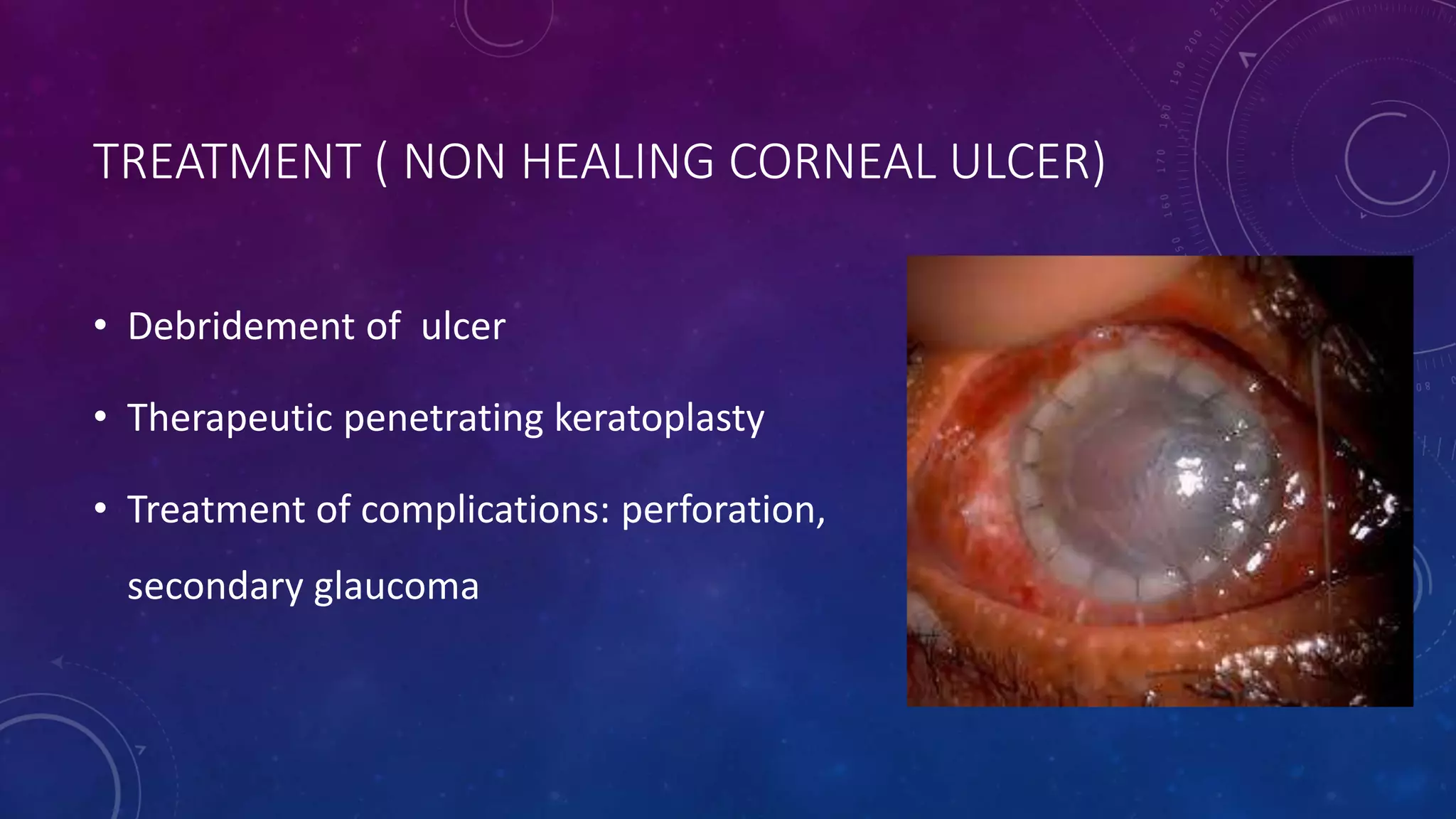 TREATMENT ( NON HEALING CORNEAL ULCER)

• Debridement of ulcer

• Therapeutic penetrating keratoplasty

• Treatment of complications: perforation, secondary glaucoma